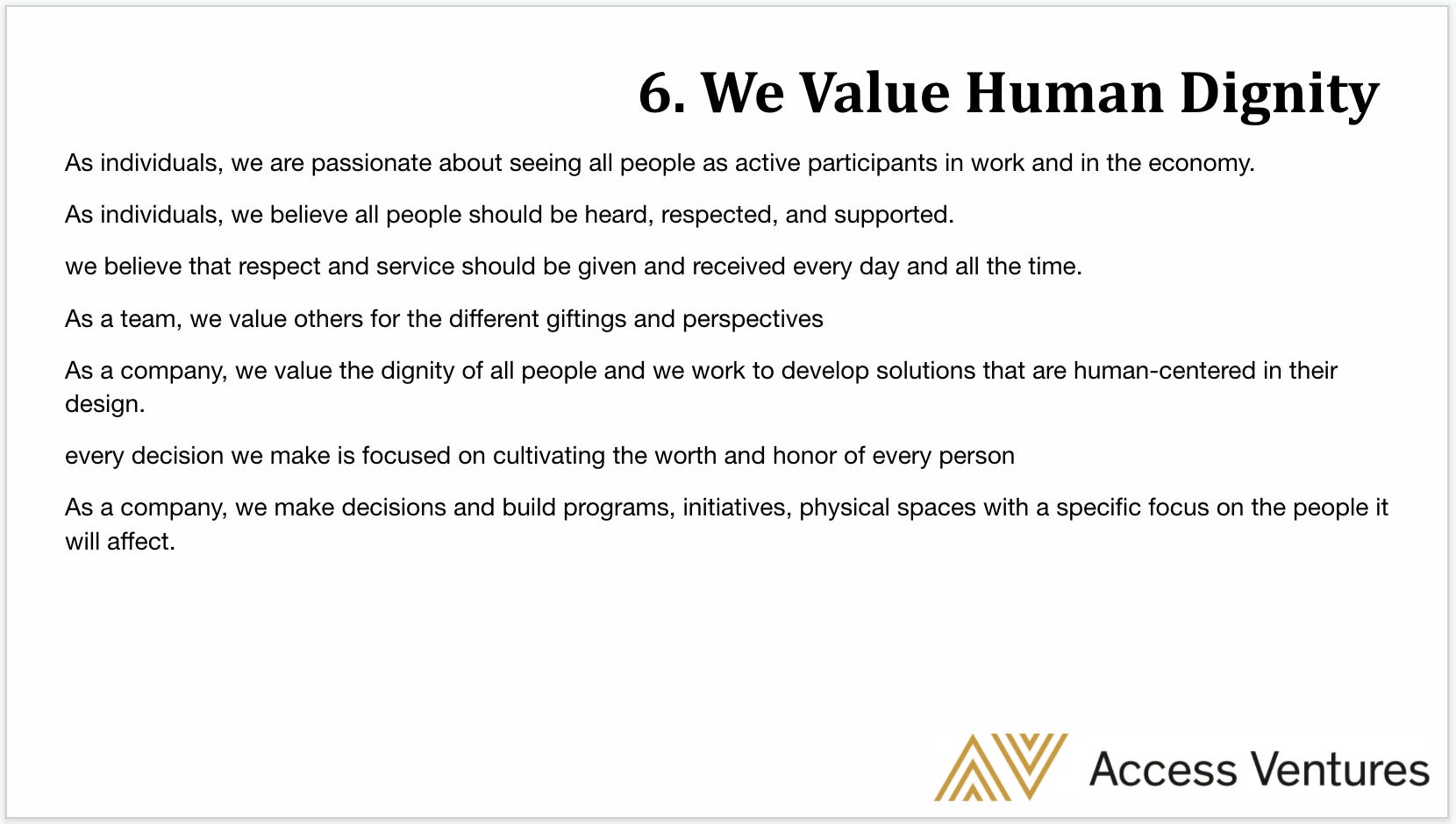 6. We Value Human Dignity

As individuals, we are passionate about seeing all people as active participants in work and in the economy.

As individuals, we believe all people should be heard, respected, and supported.

we believe that respect and service should be given and received every day and all the time.

As a team, we value others for the different giftings and perspectives

As a company, we value the dignity of all people and we work to develop solutions that are human-centered in their design.

every decision we make is focused on cultivating the worth and honor of every person

As a company, we make decisions and build programs, initiatives, physical spaces with a specific focus on the people it will affect.

Access Ventures